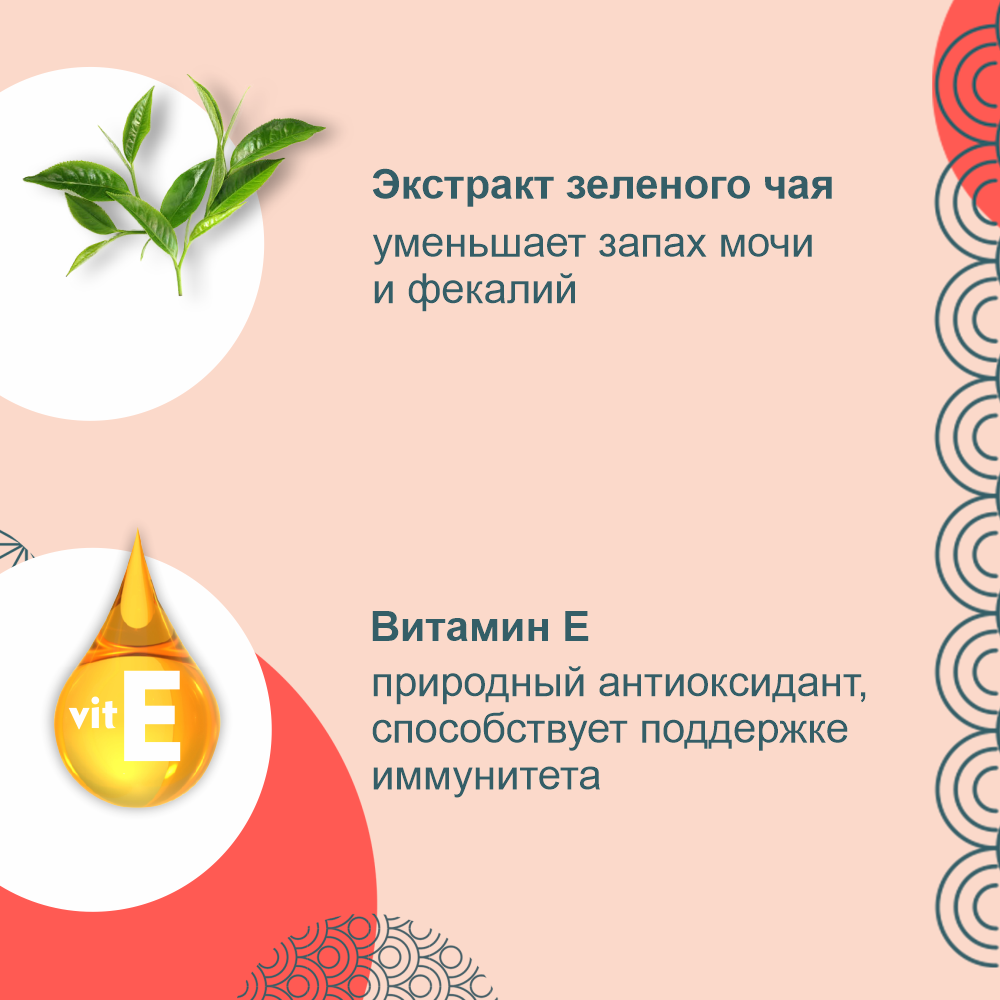 Экстракт зеленого чая
уменьшает запах мочи и фекалий

vit E

Витамин Е
природный антиоксидант, способствует поддержке иммунитета